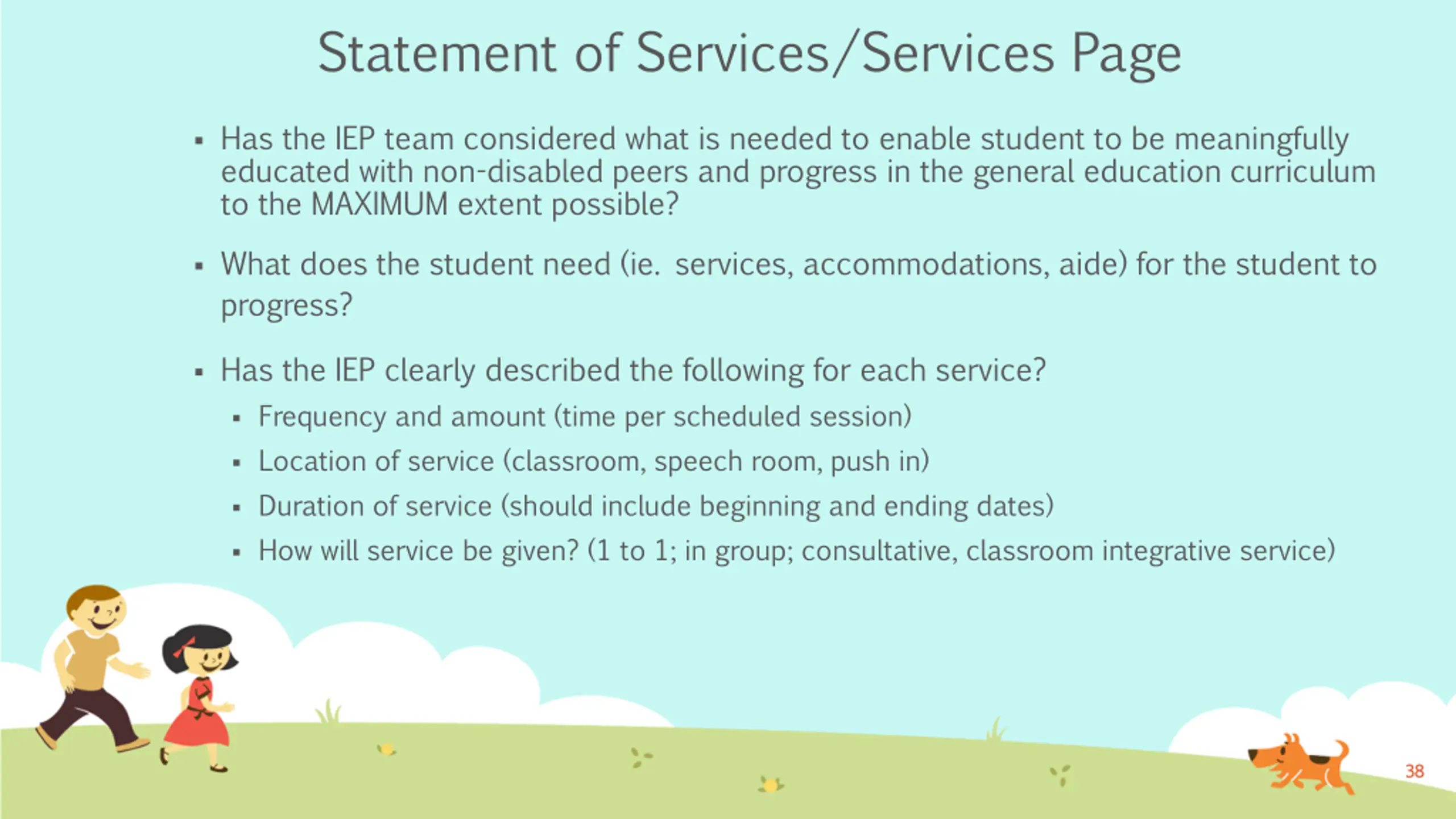 Statement of Services/Services Page

▪ Has the IEP team considered what is needed to enable student to be meaningfully educated with non-disabled peers and progress in the general education curriculum to the MAXIMUM extent possible?

▪ What does the student need (ie. services, accommodations, aide) for the student to progress?

▪ Has the IEP clearly described the following for each service?
▪ Frequency and amount (time per scheduled session)
▪ Location of service (classroom, speech room, push in)
▪ Duration of service (should include beginning and ending dates)
▪ How will service be given? (1 to 1; in group; consultative, classroom integrative service)

38